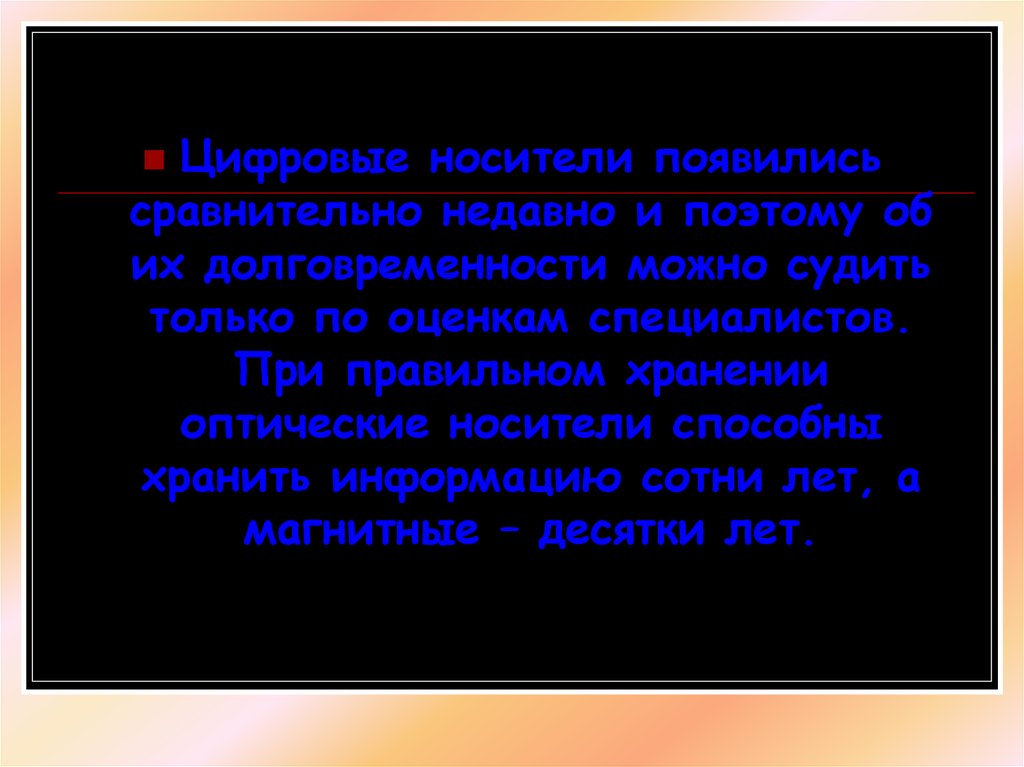 Цифровые носители появились сравнительно недавно и поэтому об их долговременности можно судить только по оценкам специалистов. При правильном хранении оптические носители способны хранить информацию сотни лет, а магнитные – десятки лет.